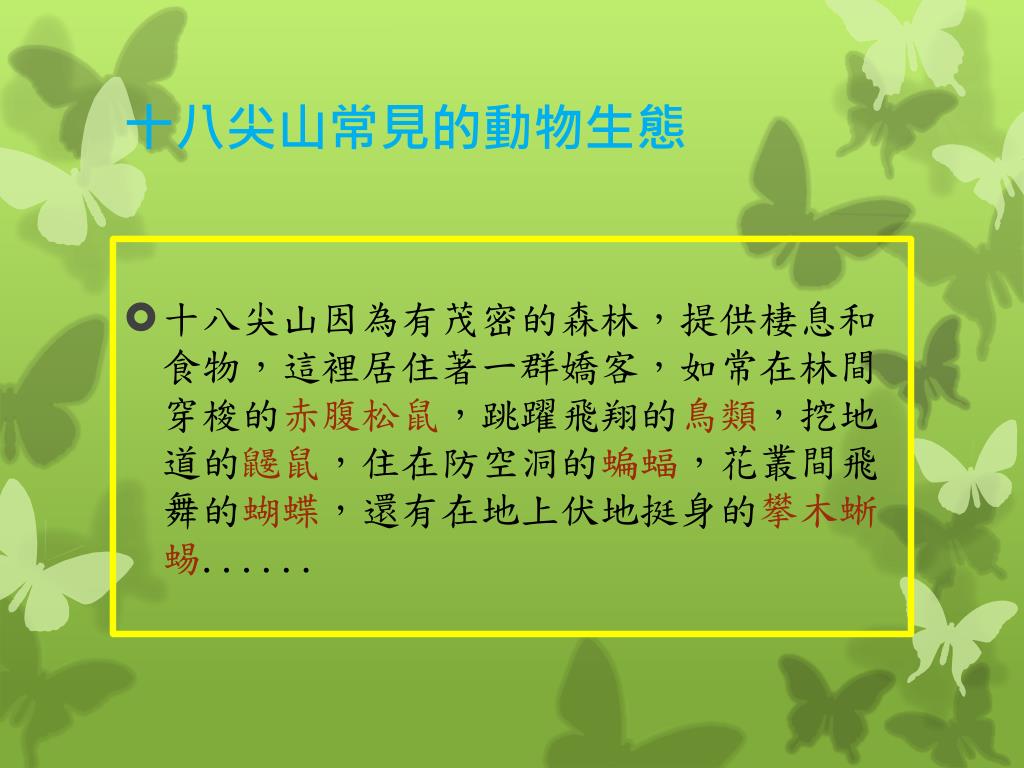 十八尖山常見的動物生態

十八尖山因為有茂密的森林，提供棲息和食物，這裡居住著一群嬌客，如常在林間穿梭的赤腹松鼠，跳躍飛翔的鳥類，挖地道的鼴鼠，住在防空洞的蝙蝠，花叢間飛舞的蝴蝶，還有在地上伏地挺身的攀木蜥蜴......